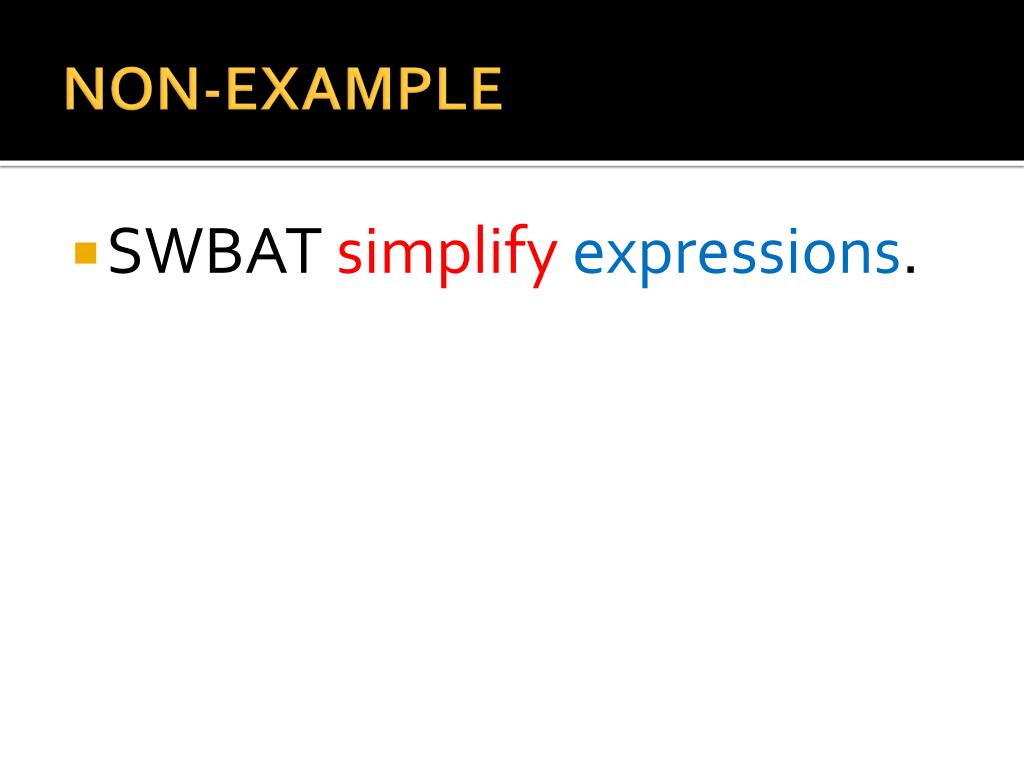 NON-EXAMPLE

SWBAT simplify expressions.